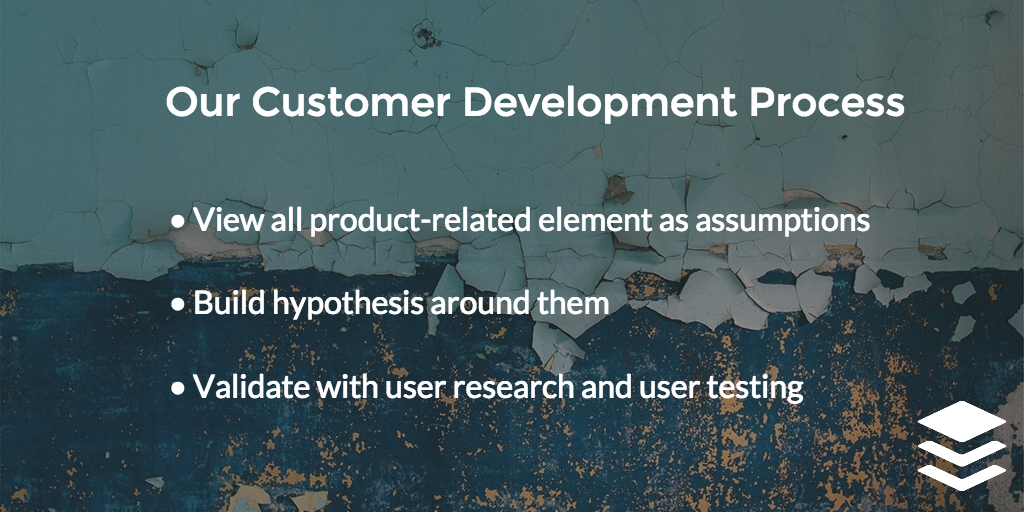 Our Customer Development Process

• View all product-related element as assumptions

• Build hypothesis around them

• Validate with user research and user testing